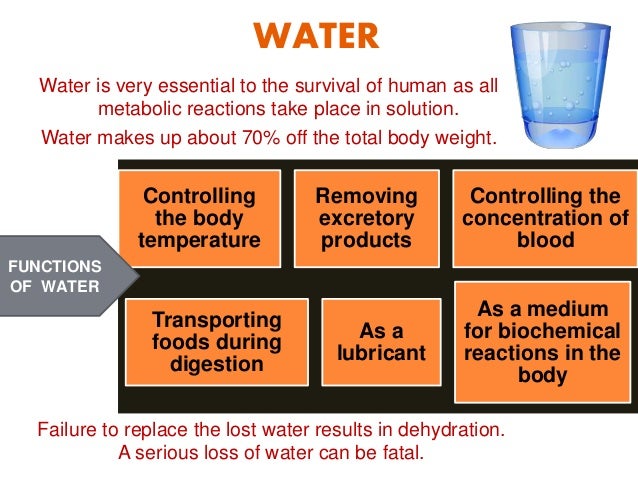 WATER

Water is very essential to the survival of human as all metabolic reactions take place in solution.

Water makes up about 70% off the total body weight.

FUNCTIONS OF WATER

Controlling the body temperature

Removing excretory products

Controlling the concentration of blood

Transporting foods during digestion

As a lubricant

As a medium for biochemical reactions in the body

Failure to replace the lost water results in dehydration.
A serious loss of water can be fatal.